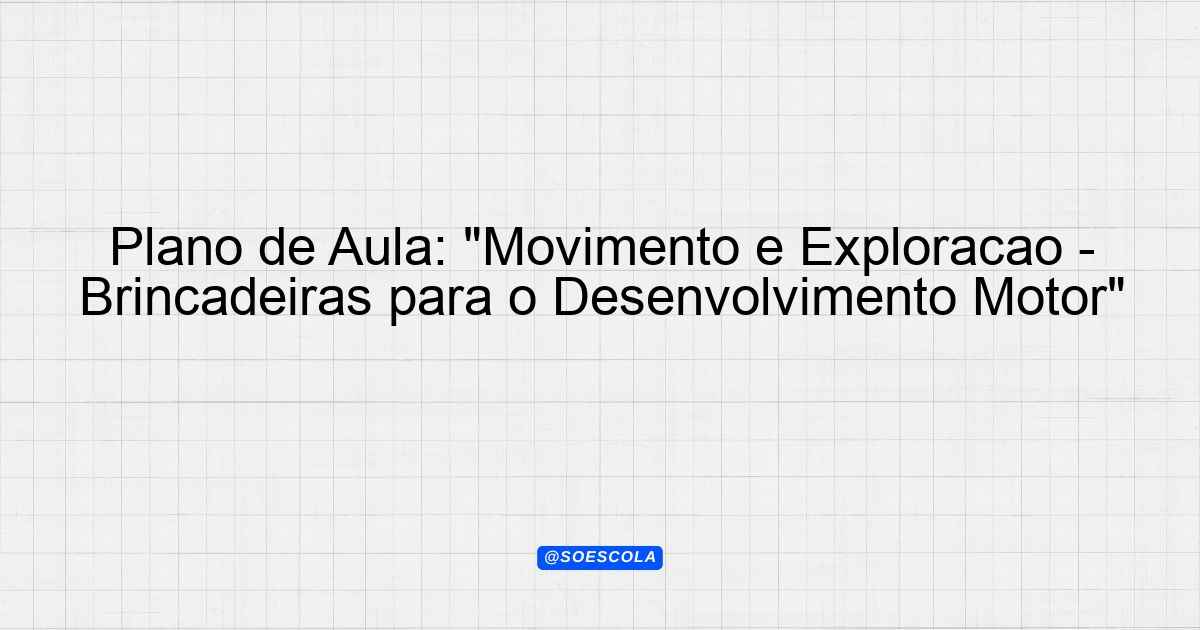 Plano de Aula: "Movimento e Exploracao - Brincadeiras para o Desenvolvimento Motor"

@SOESCOLA